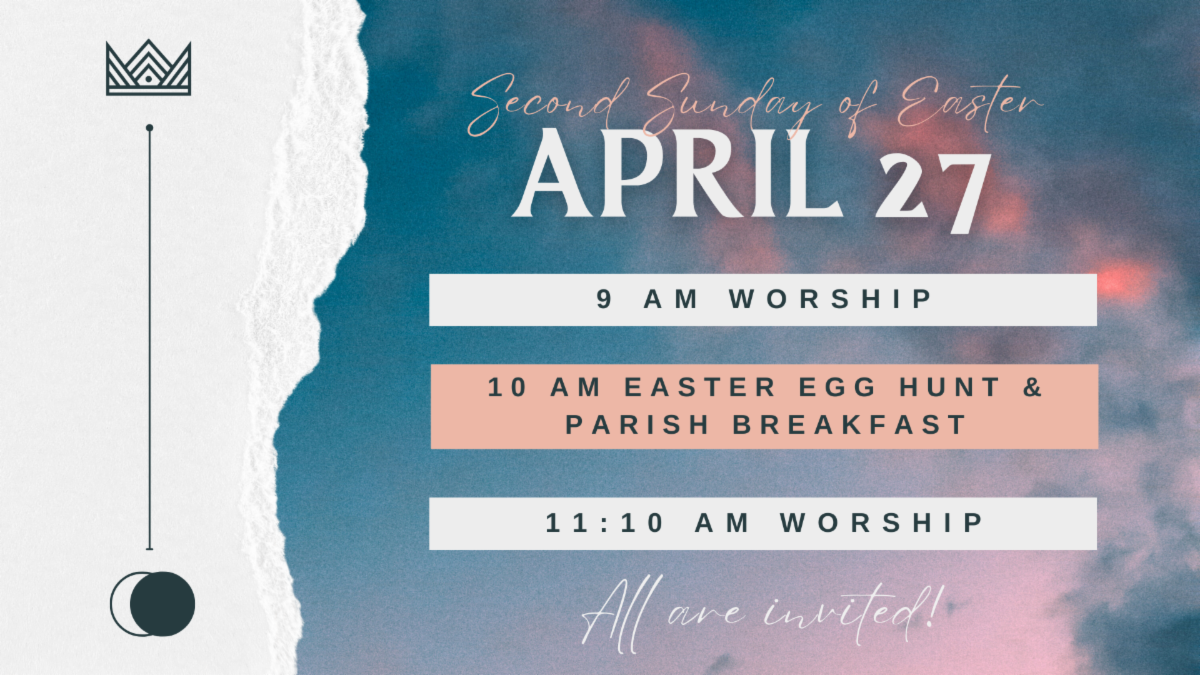 Second Sunday of Easter
APRIL 27

9 AM WORSHIP

10 AM EASTER EGG HUNT & PARISH BREAKFAST

11:10 AM WORSHIP

All are invited!